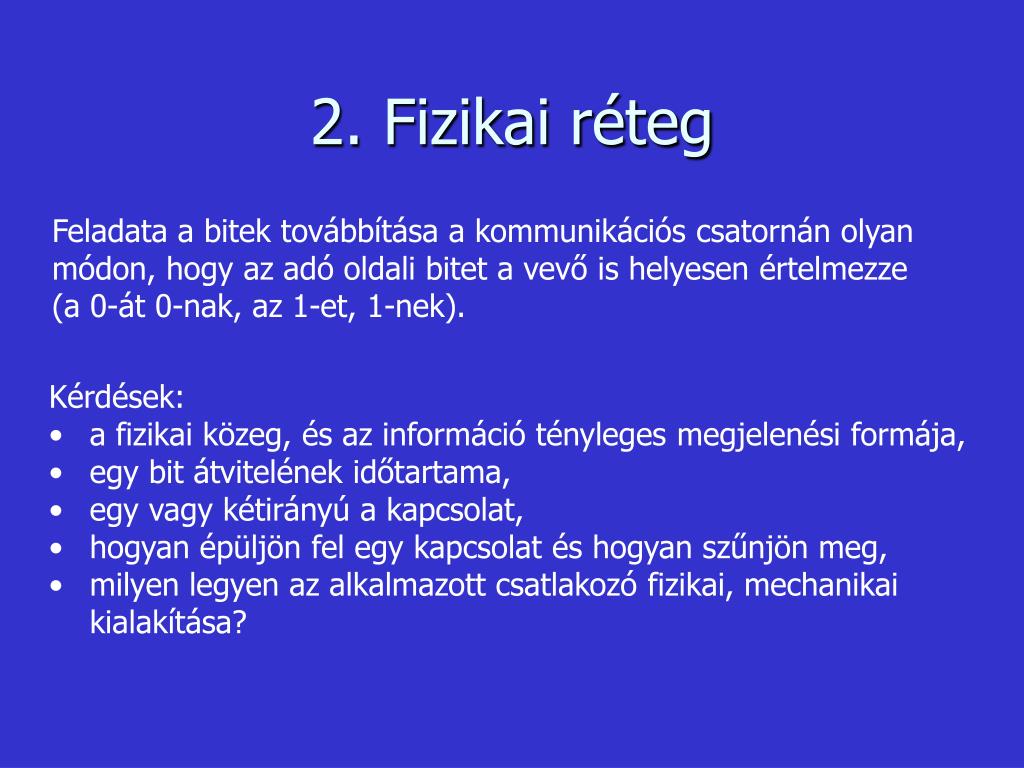 2. Fizikai réteg

Feladata a bitek továbbítása a kommunikációs csatornán olyan módon, hogy az adó oldali bitet a vevő is helyesen értelmezze (a 0-át 0-nak, az 1-et, 1-nek).

Kérdések:
• a fizikai közeg, és az információ tényleges megjelenési formája,
• egy bit átvitelének időtartama,
• egy vagy kétirányú a kapcsolat,
• hogyan épüljön fel egy kapcsolat és hogyan szűnjön meg,
• milyen legyen az alkalmazott csatlakozó fizikai, mechanikai kialakítása?